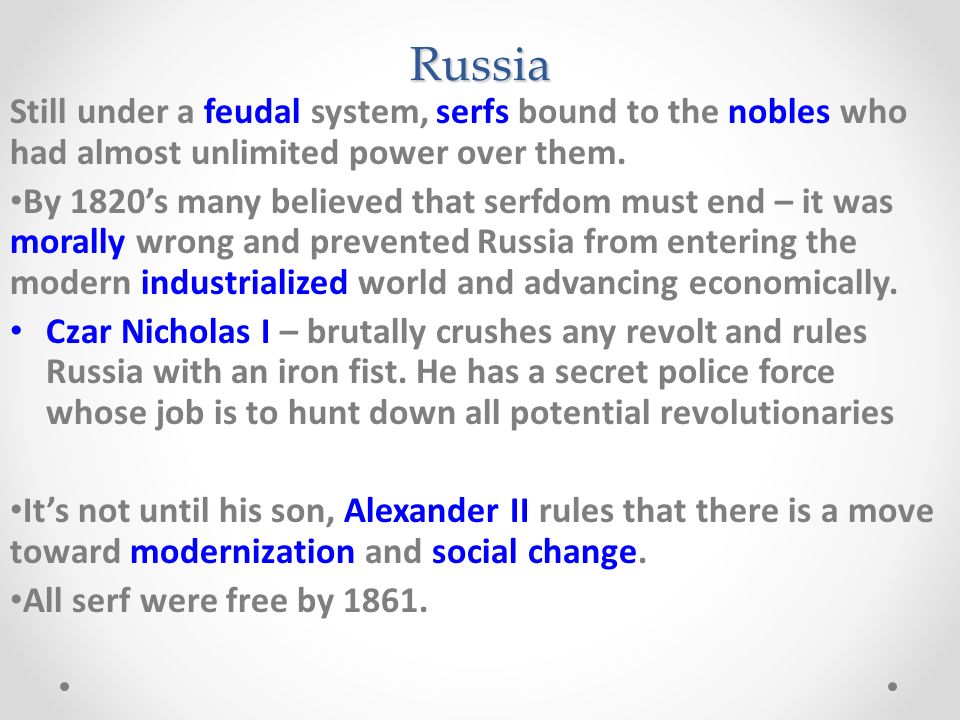 Russia

Still under a feudal system, serfs bound to the nobles who had almost unlimited power over them.

•By 1820's many believed that serfdom must end – it was morally wrong and prevented Russia from entering the modern industrialized world and advancing economically.

• Czar Nicholas I – brutally crushes any revolt and rules Russia with an iron fist. He has a secret police force whose job is to hunt down all potential revolutionaries

•It's not until his son, Alexander II rules that there is a move toward modernization and social change.

•All serf were free by 1861.